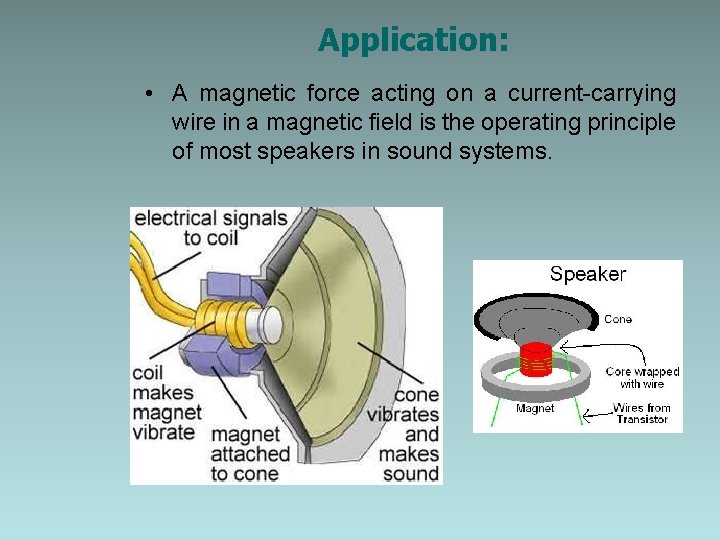 Application:

• A magnetic force acting on a current-carrying wire in a magnetic field is the operating principle of most speakers in sound systems.

electrical signals to coil

coil makes magnet vibrate

magnet attached to cone

cone vibrates and makes sound

Speaker

Cone

Core wrapped with wire

Magnet

Wires from Transistor